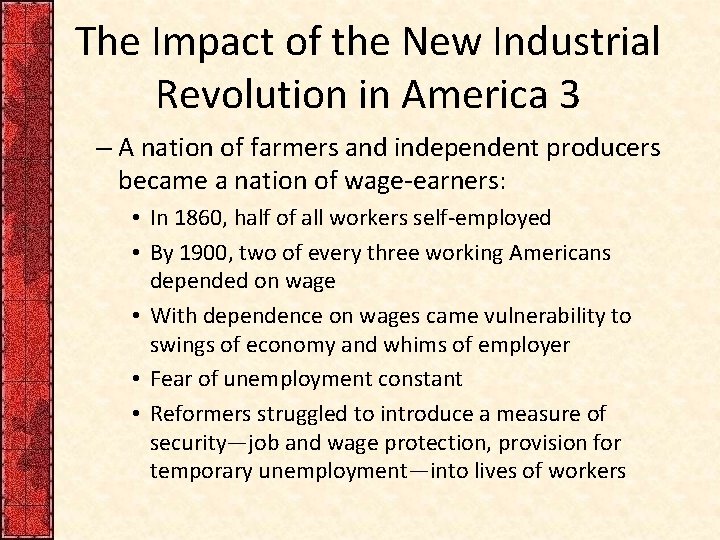 The Impact of the New Industrial Revolution in America 3

– A nation of farmers and independent producers became a nation of wage-earners:

• In 1860, half of all workers self-employed
• By 1900, two of every three working Americans depended on wage
• With dependence on wages came vulnerability to swings of economy and whims of employer
• Fear of unemployment constant
• Reformers struggled to introduce a measure of security—job and wage protection, provision for temporary unemployment—into lives of workers